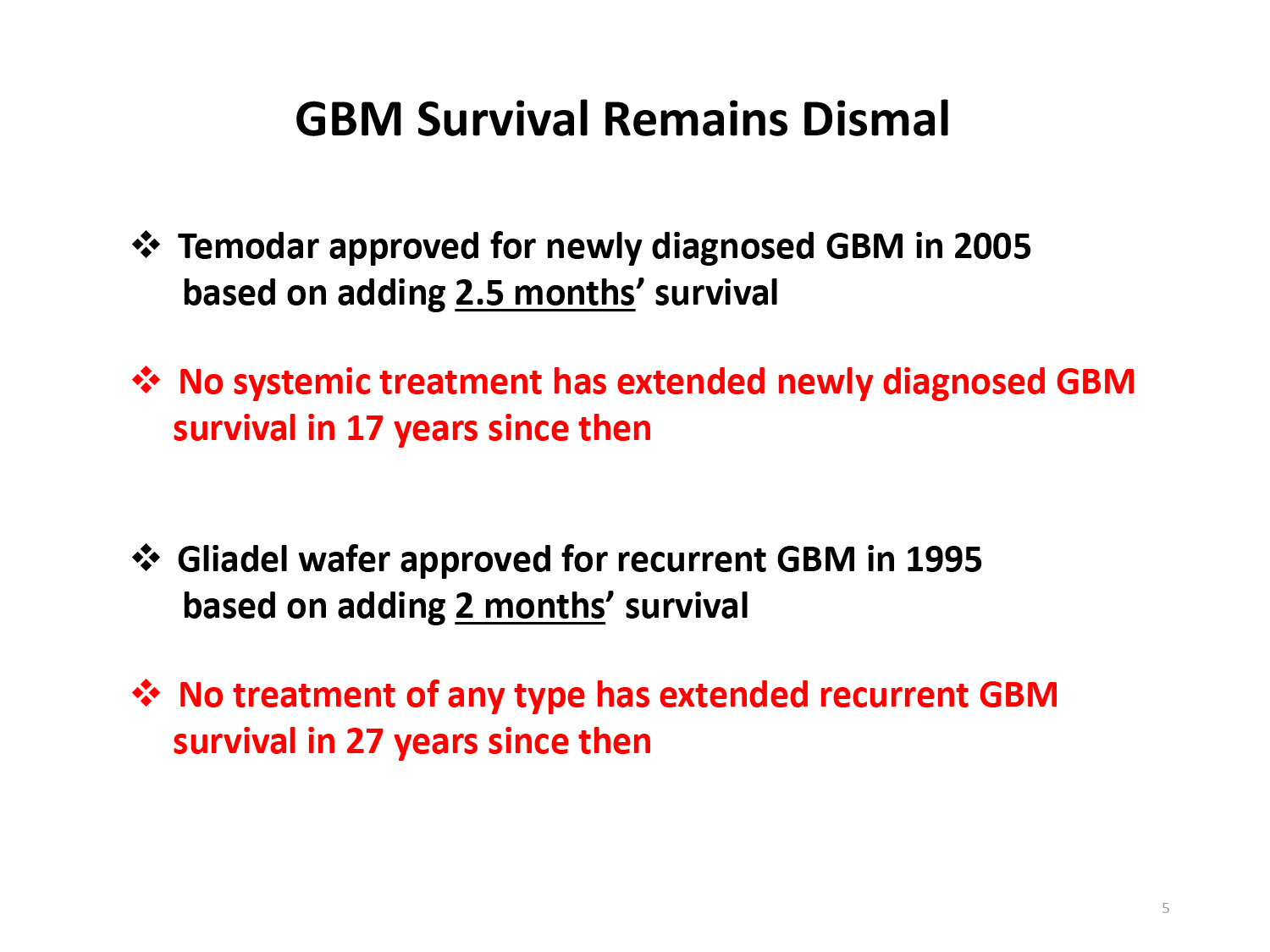 GBM Survival Remains Dismal

❖ Temodar approved for newly diagnosed GBM in 2005 based on adding 2.5 months’ survival

❖ No systemic treatment has extended newly diagnosed GBM survival in 17 years since then

❖ Gliadel wafer approved for recurrent GBM in 1995 based on adding 2 months’ survival

❖ No treatment of any type has extended recurrent GBM survival in 27 years since then

5